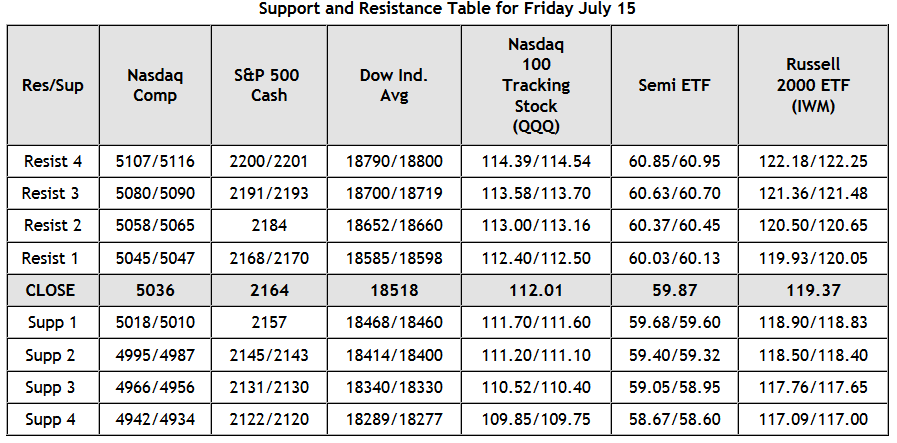 Support and Resistance Table for Friday July 15

| Res/Sup | Nasdaq Comp | S&P 500 Cash | Dow Ind. Avg | Nasdaq 100 Tracking Stock (QQQ) | Semi ETF | Russell 2000 ETF (IWM) |
|---|---|---|---|---|---|---|
| Resist 4 | 5107/5116 | 2200/2201 | 18790/18800 | 114.39/114.54 | 60.85/60.95 | 122.18/122.25 |
| Resist 3 | 5080/5090 | 2191/2193 | 18700/18719 | 113.58/113.70 | 60.63/60.70 | 121.36/121.48 |
| Resist 2 | 5058/5065 | 2184 | 18652/18660 | 113.00/113.16 | 60.37/60.45 | 120.50/120.65 |
| Resist 1 | 5045/5047 | 2168/2170 | 18585/18598 | 112.40/112.50 | 60.03/60.13 | 119.93/120.05 |
| CLOSE | 5036 | 2164 | 18518 | 112.01 | 59.87 | 119.37 |
| Supp 1 | 5018/5010 | 2157 | 18468/18460 | 111.70/111.60 | 59.68/59.60 | 118.90/118.83 |
| Supp 2 | 4995/4987 | 2145/2143 | 18414/18400 | 111.20/111.10 | 59.40/59.32 | 118.50/118.40 |
| Supp 3 | 4966/4956 | 2131/2130 | 18340/18330 | 110.52/110.40 | 59.05/58.95 | 117.76/117.65 |
| Supp 4 | 4942/4934 | 2122/2120 | 18289/18277 | 109.85/109.75 | 58.67/58.60 | 117.09/117.00 |